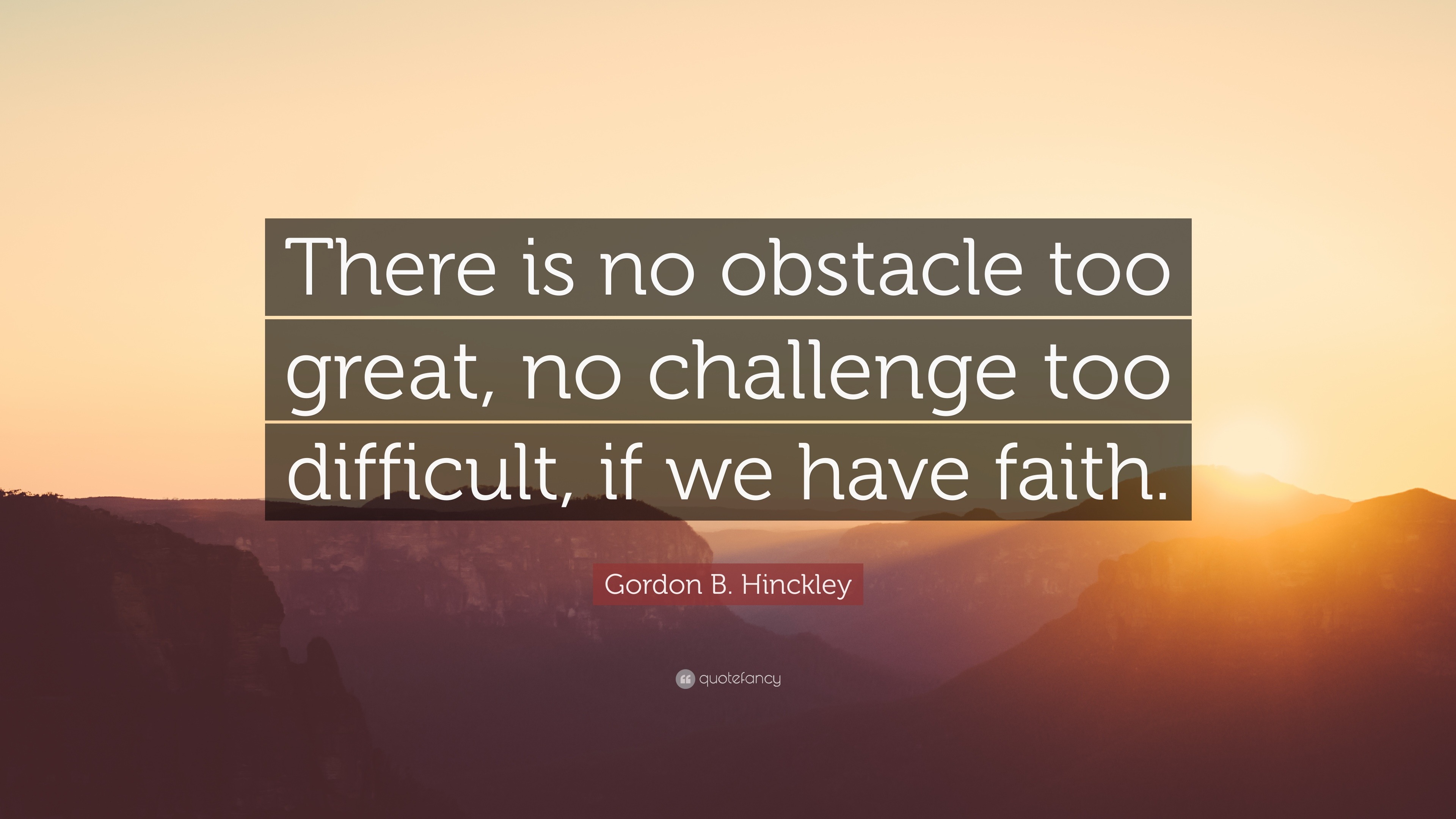 There is no obstacle too great, no challenge too difficult, if we have faith.

Gordon B. Hinckley

quotefancy